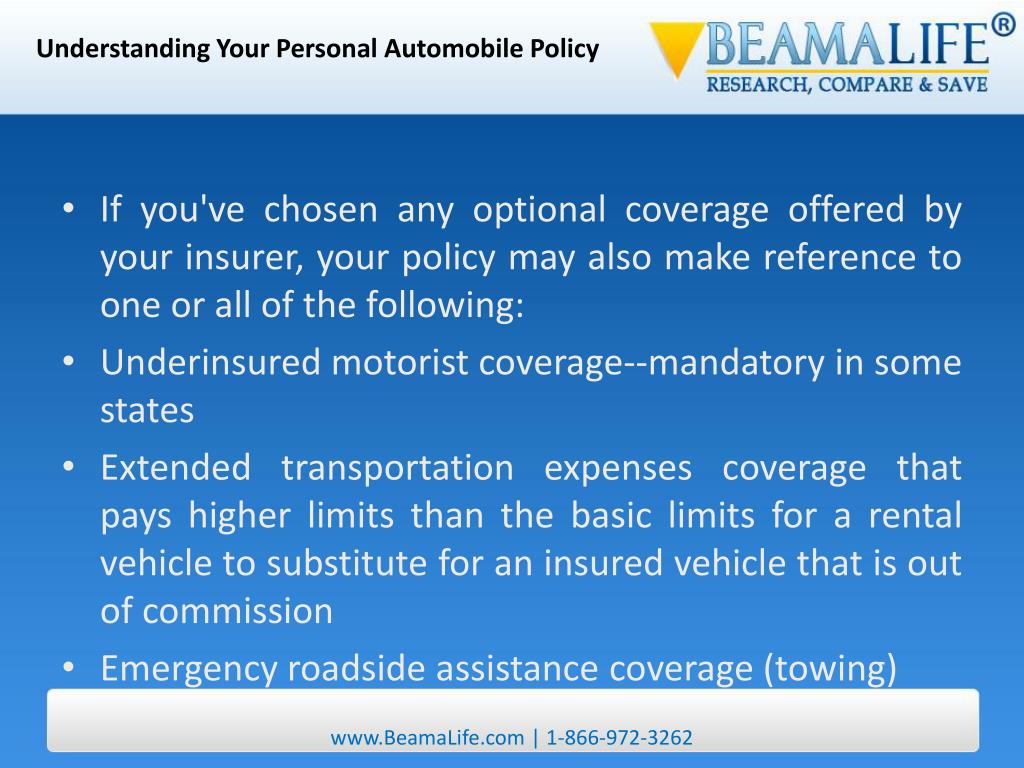 Understanding Your Personal Automobile Policy

BEAMALIFE®
RESEARCH, COMPARE & SAVE

• If you've chosen any optional coverage offered by your insurer, your policy may also make reference to one or all of the following:
• Underinsured motorist coverage--mandatory in some states
• Extended transportation expenses coverage that pays higher limits than the basic limits for a rental vehicle to substitute for an insured vehicle that is out of commission
• Emergency roadside assistance coverage (towing)

www.BeamaLife.com | 1-866-972-3262